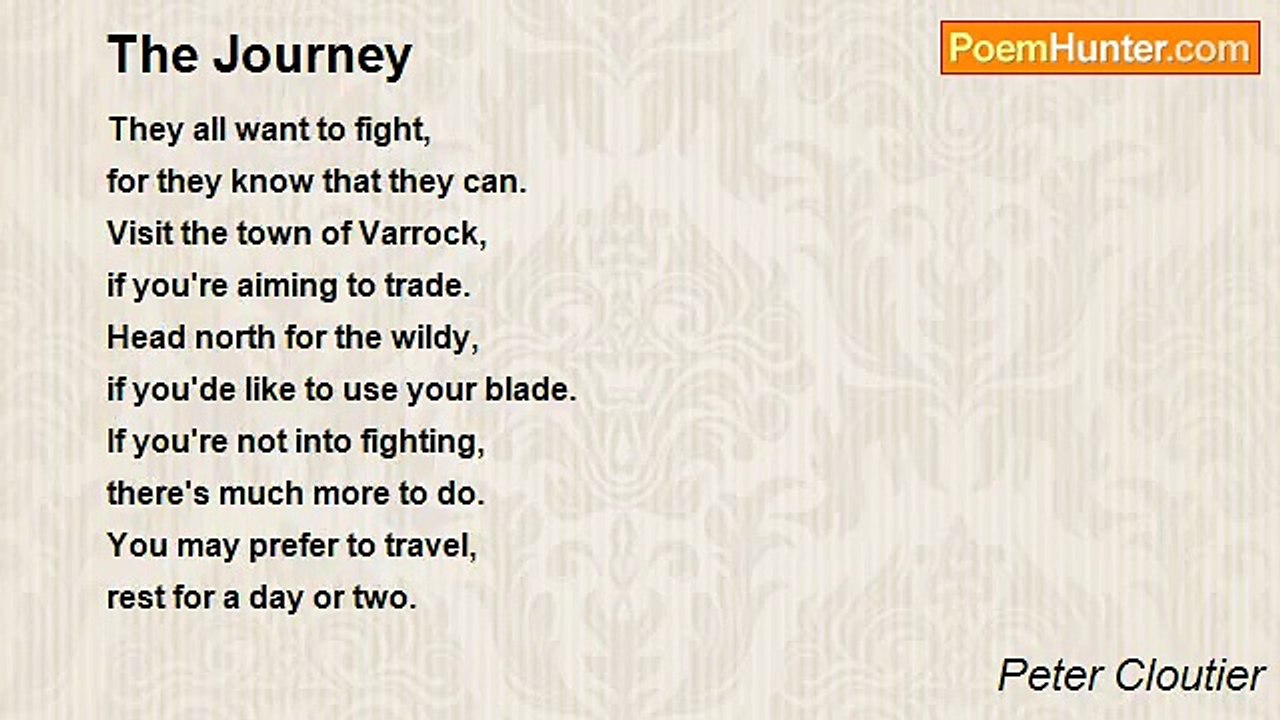 The Journey

PoemHunter.com

They all want to fight,
for they know that they can.
Visit the town of Varrock,
if you're aiming to trade.
Head north for the wildy,
if you'de like to use your blade.
If you're not into fighting,
there's much more to do.
You may prefer to travel,
rest for a day or two.

Peter Cloutier